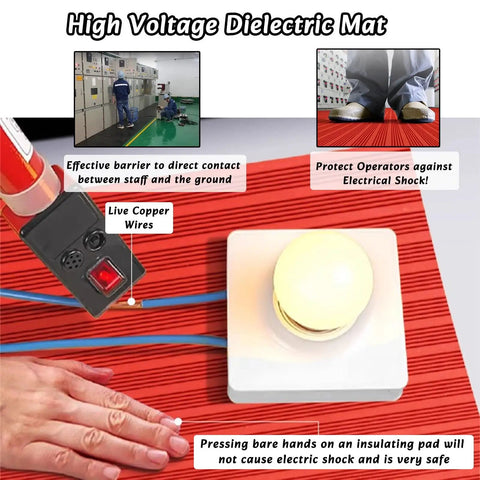 High Voltage Dielectric Mat

Effective barrier to direct contact between staff and the ground

Protect Operators against Electrical Shock!

Live Copper Wires

Pressing bare hands on an insulating pad will not cause electric shock and is very safe